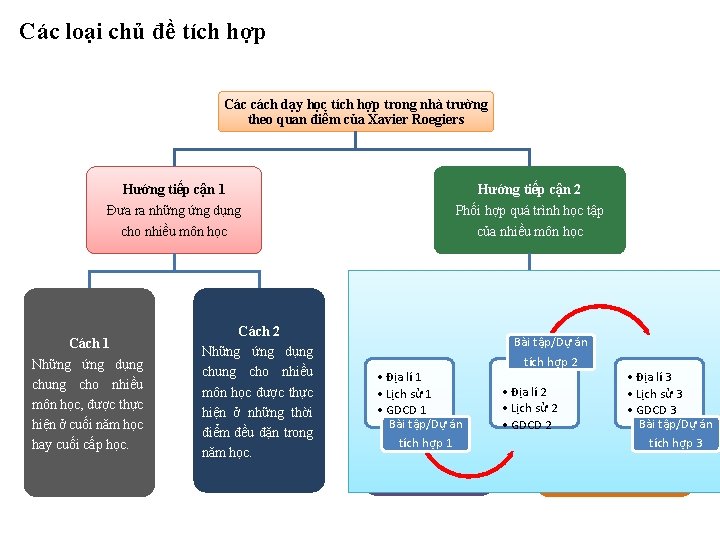 Các loại chủ đề tích hợp

Các cách dạy học tích hợp trong nhà trường theo quan điểm của Xavier Roegiers

Hướng tiếp cận 1
Đưa ra những ứng dụng cho nhiều môn học

Hướng tiếp cận 2
Phối hợp quá trình học tập của nhiều môn học

Cách 1
Những ứng dụng chung cho nhiều môn học, được thực hiện ở cuối năm học hay cuối cấp học.

Cách 2
Những ứng dụng chung cho nhiều môn học được thực hiện ở những thời điểm đều đặn trong năm học.

• Địa lí 1
• Lịch sử 1
• GDCD 1
Bài tập/Dự án tích hợp 1

Bài tập/Dự án tích hợp 2
• Địa lí 2
• Lịch sử 2
• GDCD 2

• Địa lí 3
• Lịch sử 3
• GDCD 3
Bài tập/Dự án tích hợp 3